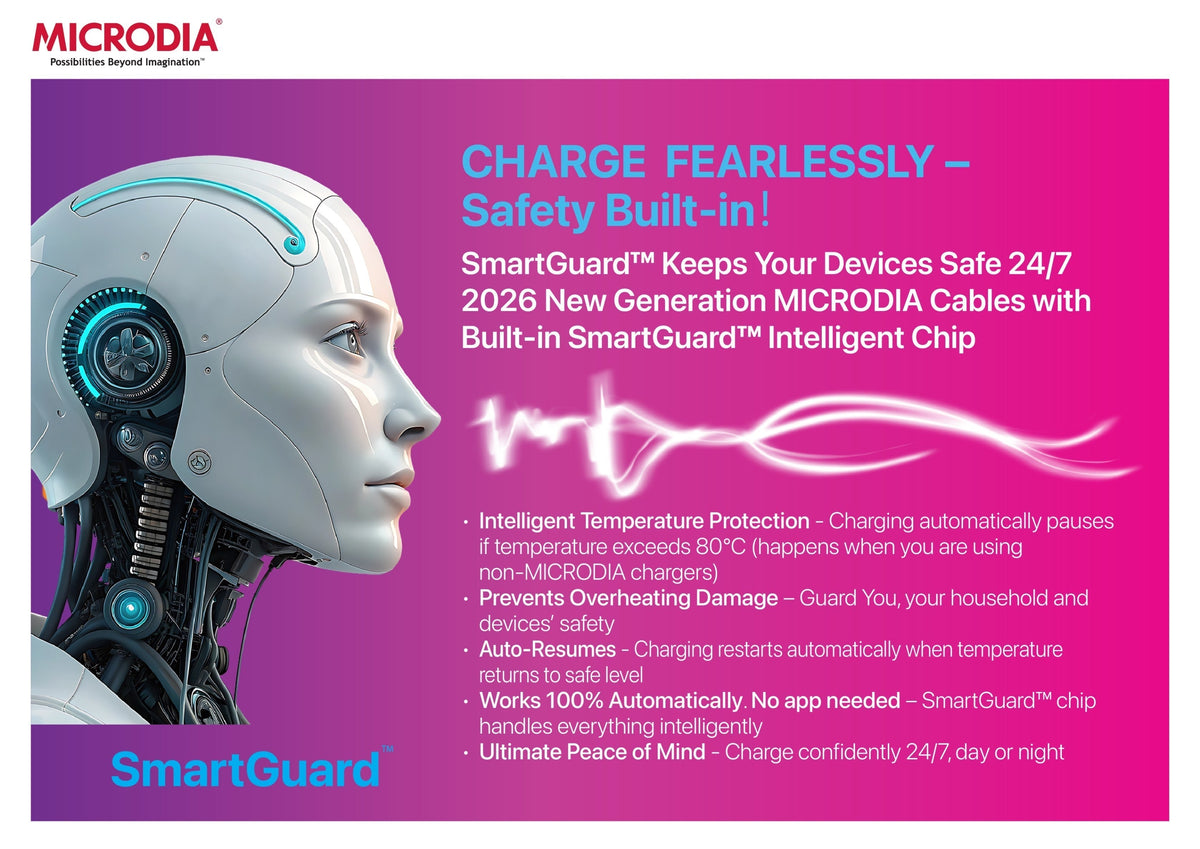 MICRODIA®
Possibilities Beyond Imagination™

CHARGE FEARLESSLY –
Safety Built-in!

SmartGuard™ Keeps Your Devices Safe 24/7
2026 New Generation MICRODIA Cables with Built-in SmartGuard™ Intelligent Chip

• Intelligent Temperature Protection - Charging automatically pauses if temperature exceeds 80°C (happens when you are using non-MICRODIA chargers)
• Prevents Overheating Damage – Guard You, your household and devices' safety
• Auto-Resumes - Charging restarts automatically when temperature returns to safe level
• Works 100% Automatically. No app needed – SmartGuard™ chip handles everything intelligently
• Ultimate Peace of Mind - Charge confidently 24/7, day or night

SmartGuard™